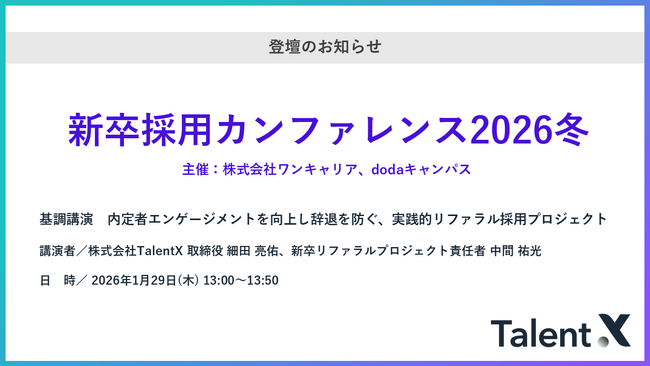 登壇のお知らせ

新卒採用カンファレンス2026冬

主催：株式会社ワンキャリア、dodaキャンパス

基調講演　内定者エンゲージメントを向上し辞退を防ぐ、実践的リファラル採用プロジェクト

講演者／株式会社TalentX 取締役 細田 亮佑、新卒リファラルプロジェクト責任者 中間 祐光

日　時／ 2026年1月29日(木) 13:00～13:50

Talent X